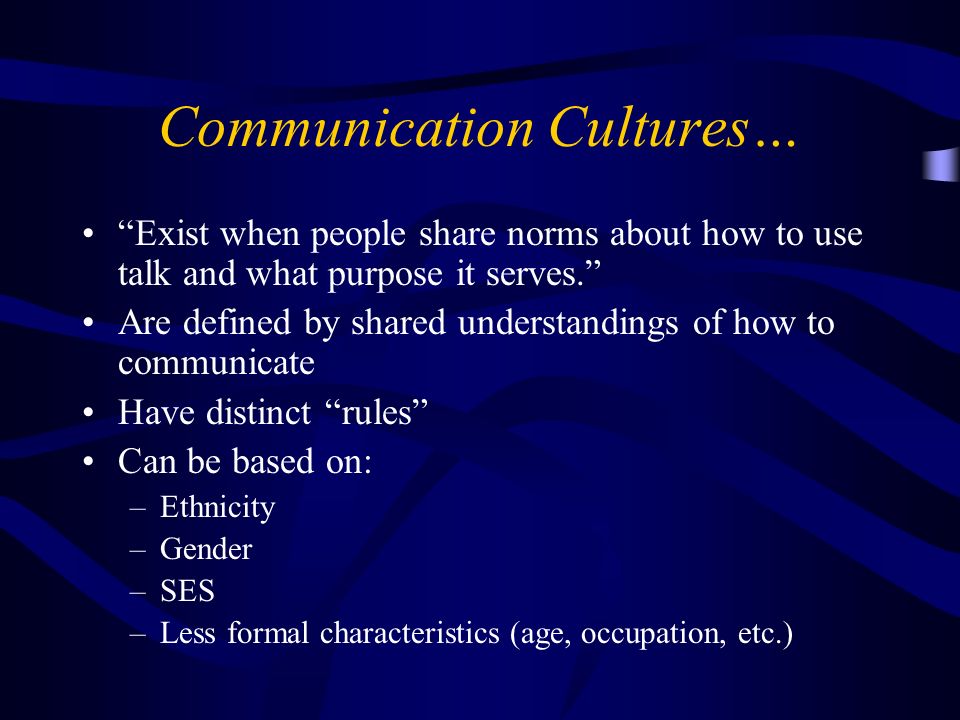 Communication Cultures…

• “Exist when people share norms about how to use talk and what purpose it serves.”
• Are defined by shared understandings of how to communicate
• Have distinct “rules”
• Can be based on:
– Ethnicity
– Gender
– SES
– Less formal characteristics (age, occupation, etc.)